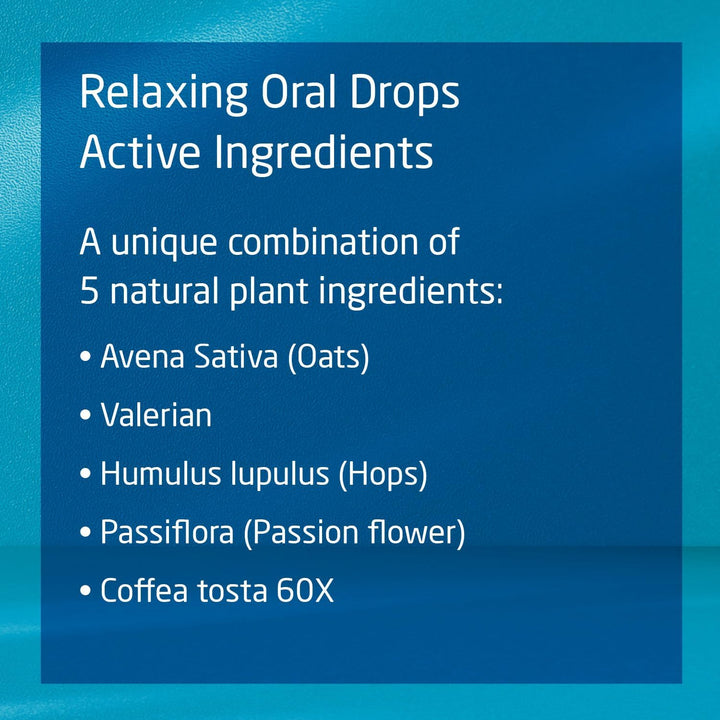 Relaxing Oral Drops
Active Ingredients

A unique combination of 5 natural plant ingredients:

• Avena Sativa (Oats)

• Valerian

• Humulus lupulus (Hops)

• Passiflora (Passion flower)

• Coffea tosta 60X